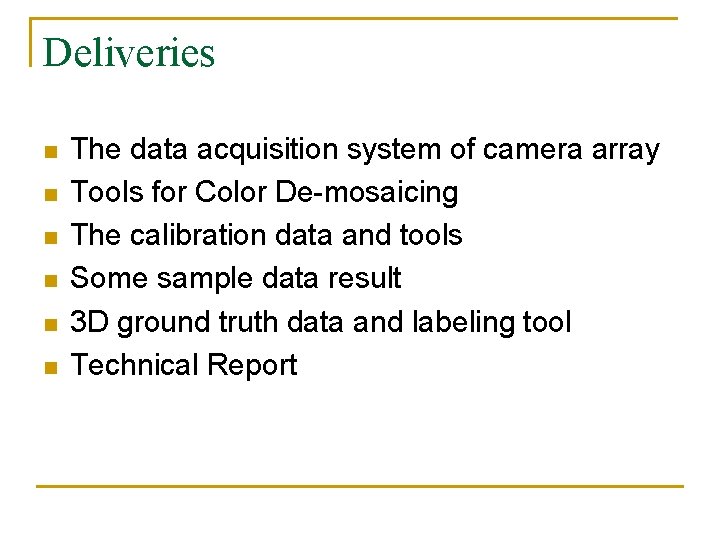 Deliveries

- The data acquisition system of camera array
- Tools for Color De-mosaicing
- The calibration data and tools
- Some sample data result
- 3D ground truth data and labeling tool
- Technical Report